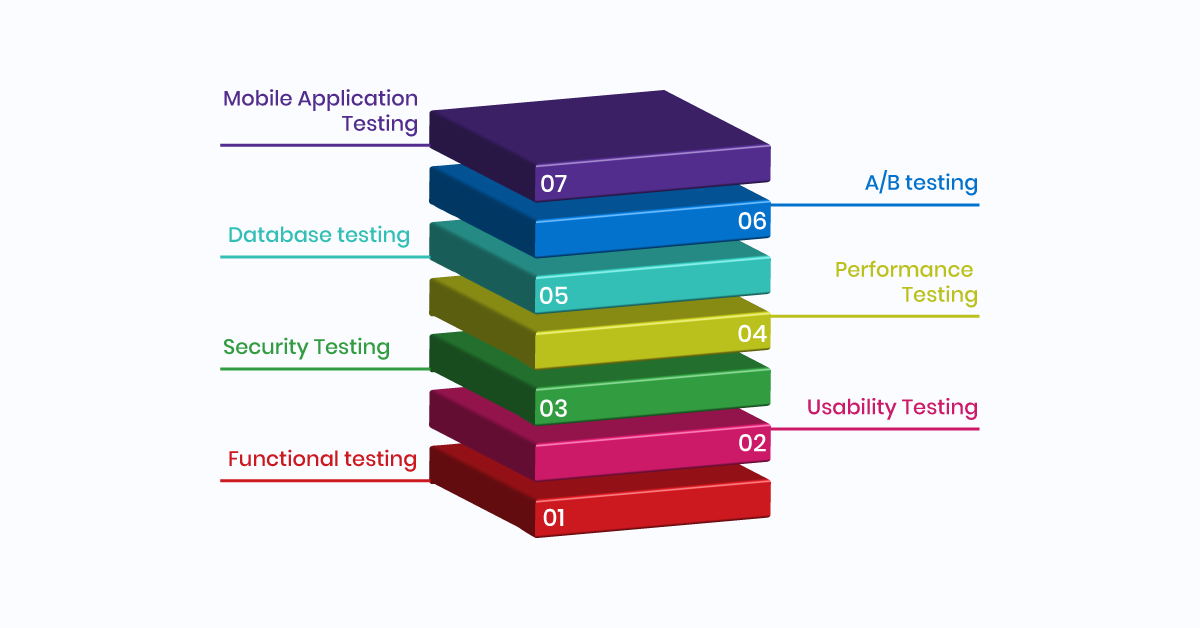 Mobile Application Testing

07

A/B testing

06

Database testing

05

Performance Testing

04

Security Testing

03

Usability Testing

02

Functional testing

01